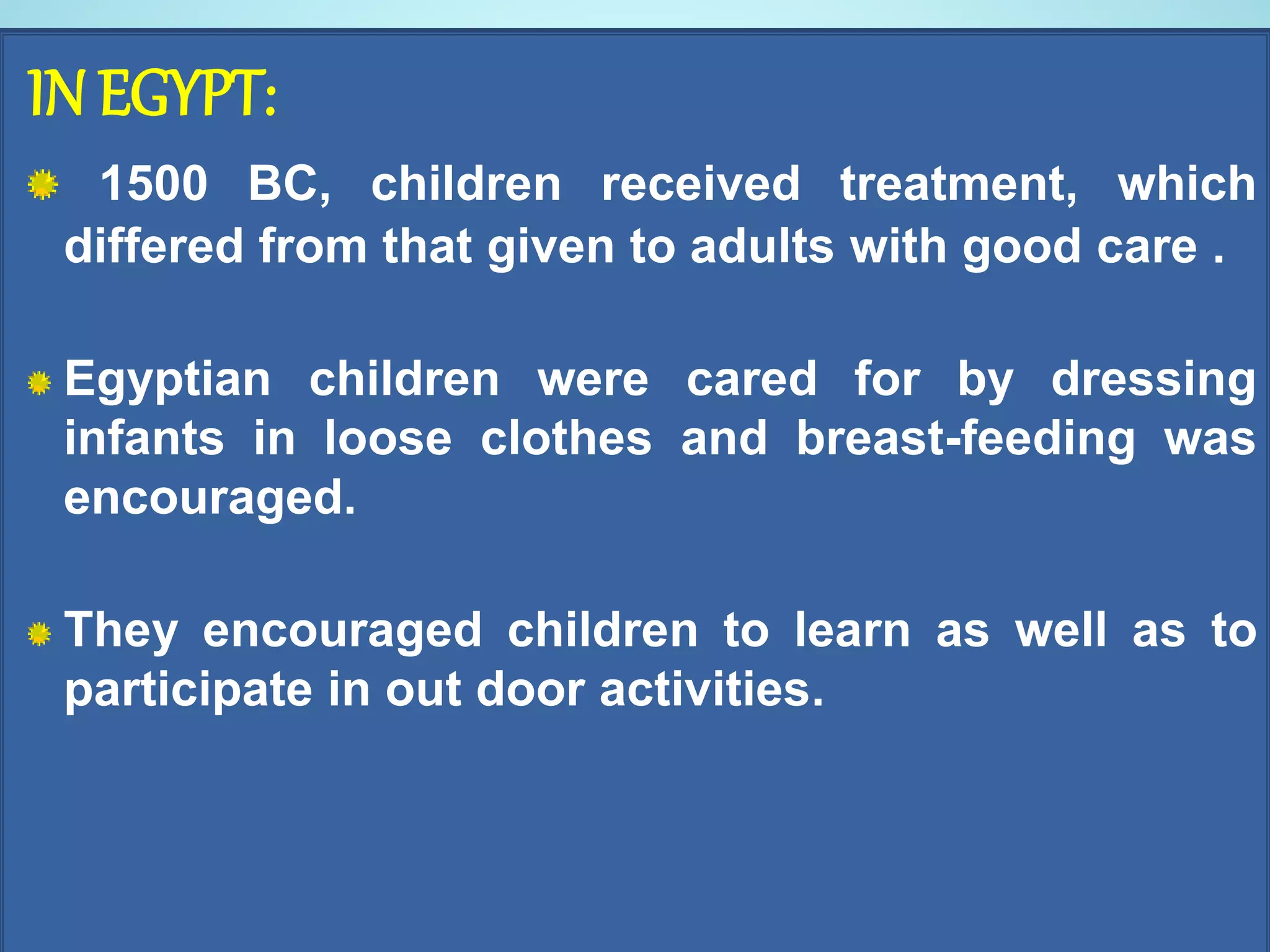 IN EGYPT:

1500 BC, children received treatment, which differed from that given to adults with good care .

Egyptian children were cared for by dressing infants in loose clothes and breast-feeding was encouraged.

They encouraged children to learn as well as to participate in out door activities.